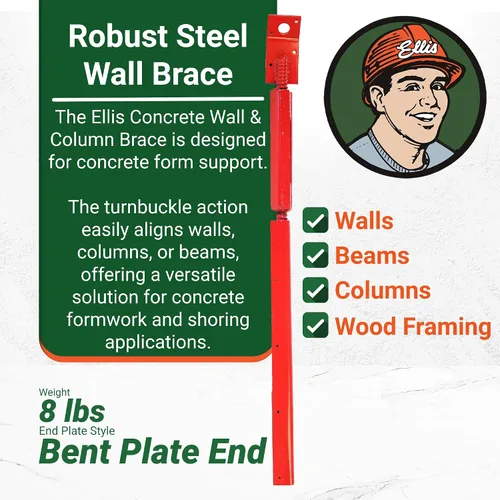 Robust Steel Wall Brace

The Ellis Concrete Wall & Column Brace is designed for concrete form support.

The turnbuckle action easily aligns walls, columns, or beams, offering a versatile solution for concrete formwork and shoring applications.

Ellis

Walls
Beams
Columns
Wood Framing

Weight
8 lbs
End Plate Style
Bent Plate End